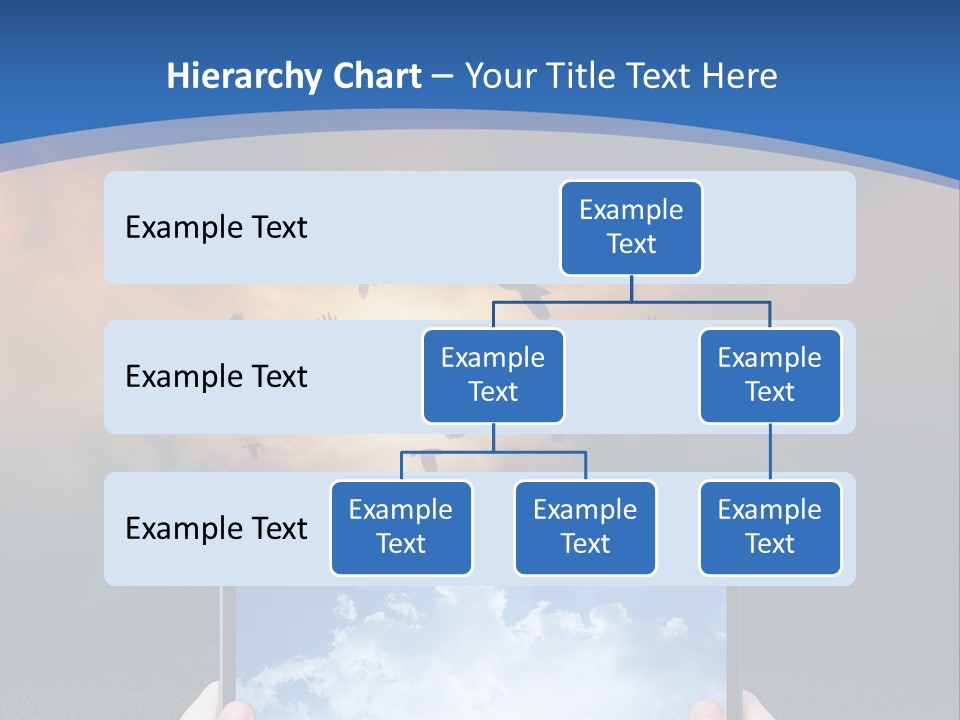 Hierarchy Chart – Your Title Text Here

Example Text

Example Text

Example Text

Example Text

Example Text

Example Text

Example Text

Example Text

Example Text